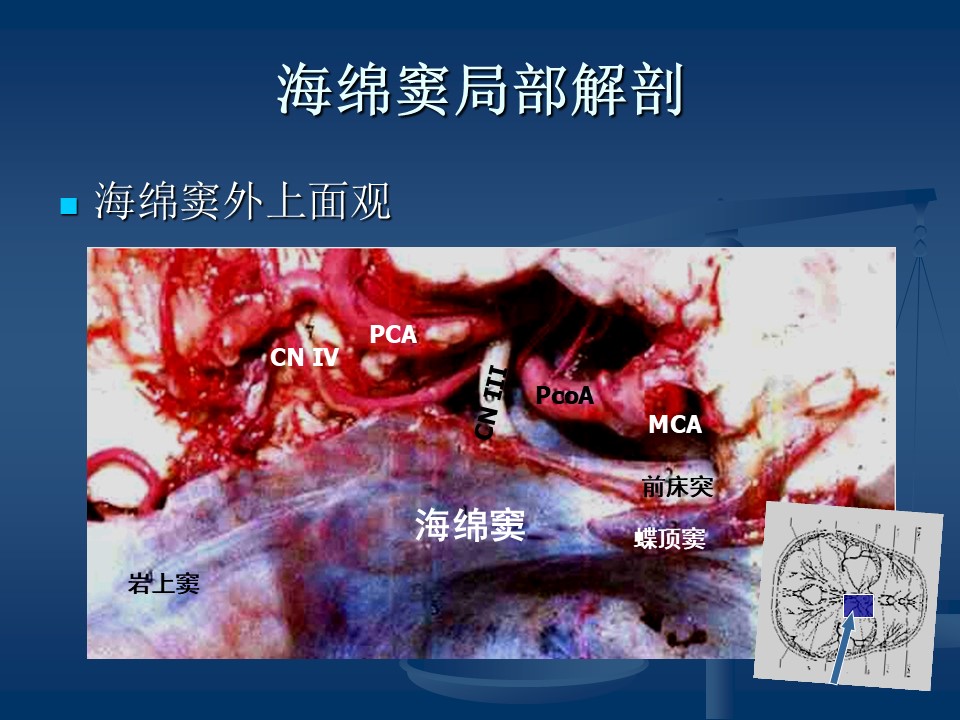 海绵窦局部解剖

海绵窦外上面观

CN IV

PCA

CN III

PcoA

MCA

前床突

海绵窦

蝶顶窦

岩上窦